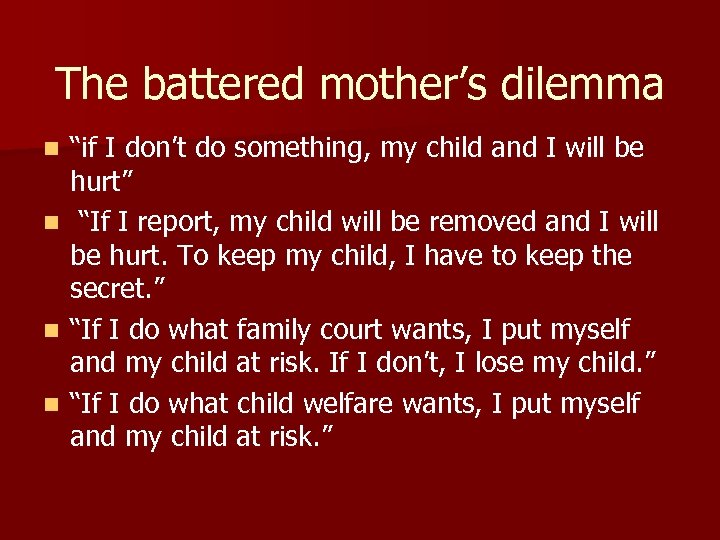 The battered mother’s dilemma

- “if I don’t do something, my child and I will be hurt”
- “If I report, my child will be removed and I will be hurt. To keep my child, I have to keep the secret.”
- “If I do what family court wants, I put myself and my child at risk. If I don’t, I lose my child.”
- “If I do what child welfare wants, I put myself and my child at risk.”